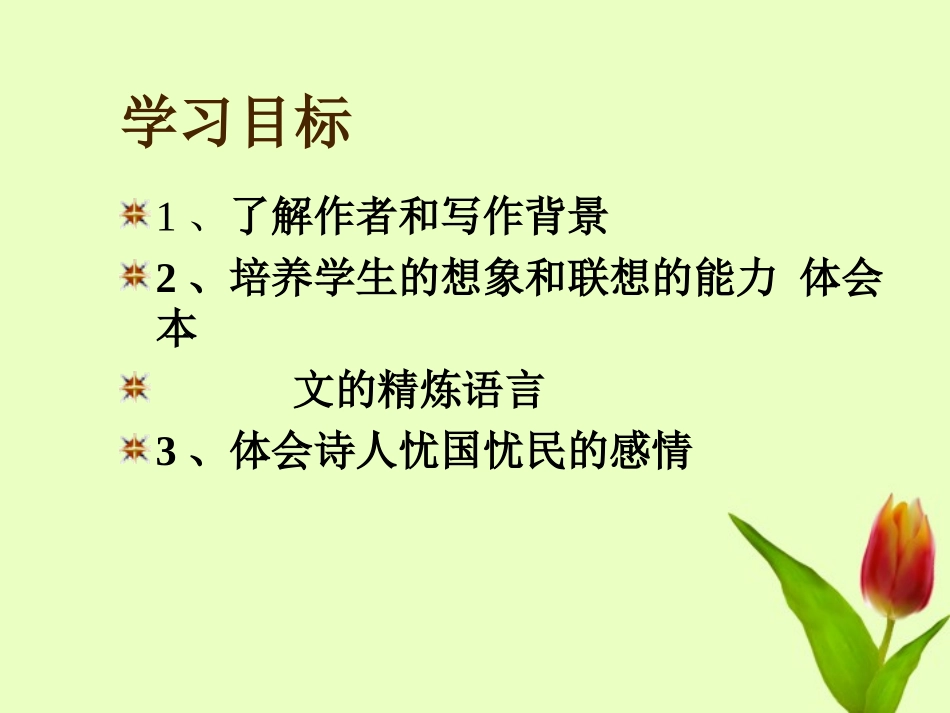 学习目标

1 、了解作者和写作背景

2 、培养学生的想象和联想的能力 体会本

文的精炼语言

3 、体会诗人忧国忧民的感情